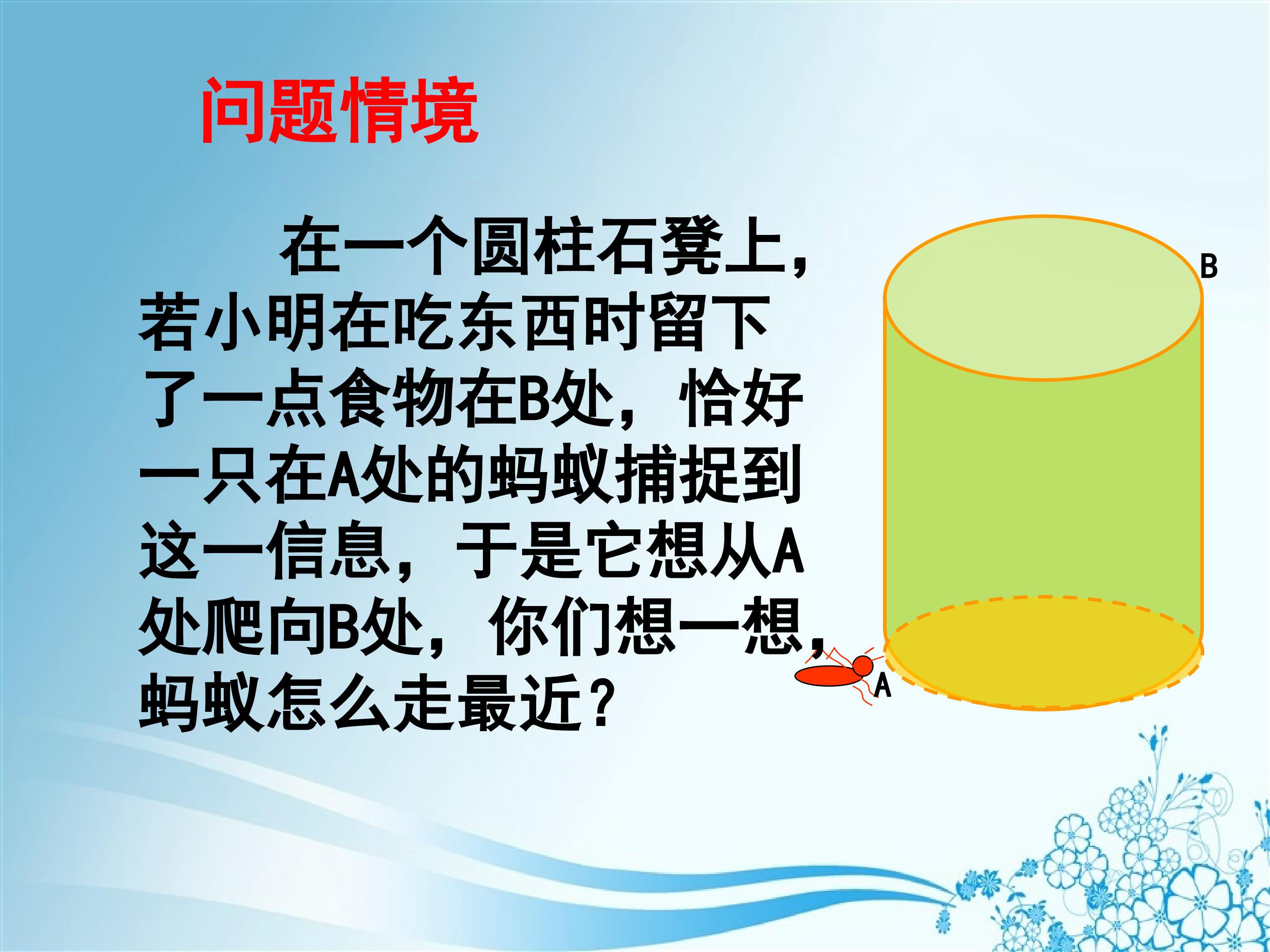 问题情境

在一个圆柱石凳上，若小明在吃东西时留下了一点食物在B处，恰好一只在A处的蚂蚁捕捉到这一信息，于是它想从A处爬向B处，你们想一想，蚂蚁怎么走最近？

B

A